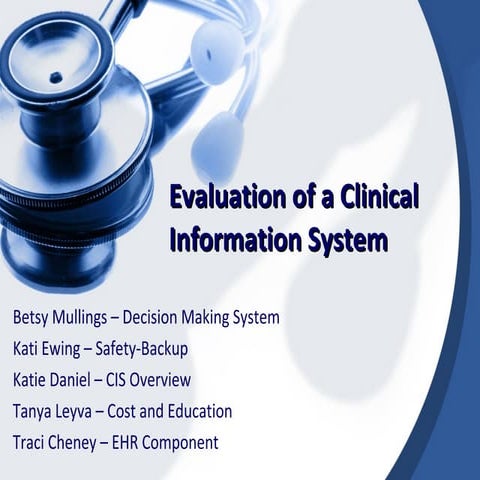 Evaluation of a Clinical Information System

Betsy Mullings – Decision Making System
Kati Ewing – Safety-Backup
Katie Daniel – CIS Overview
Tanya Leyva – Cost and Education
Traci Cheney – EHR Component